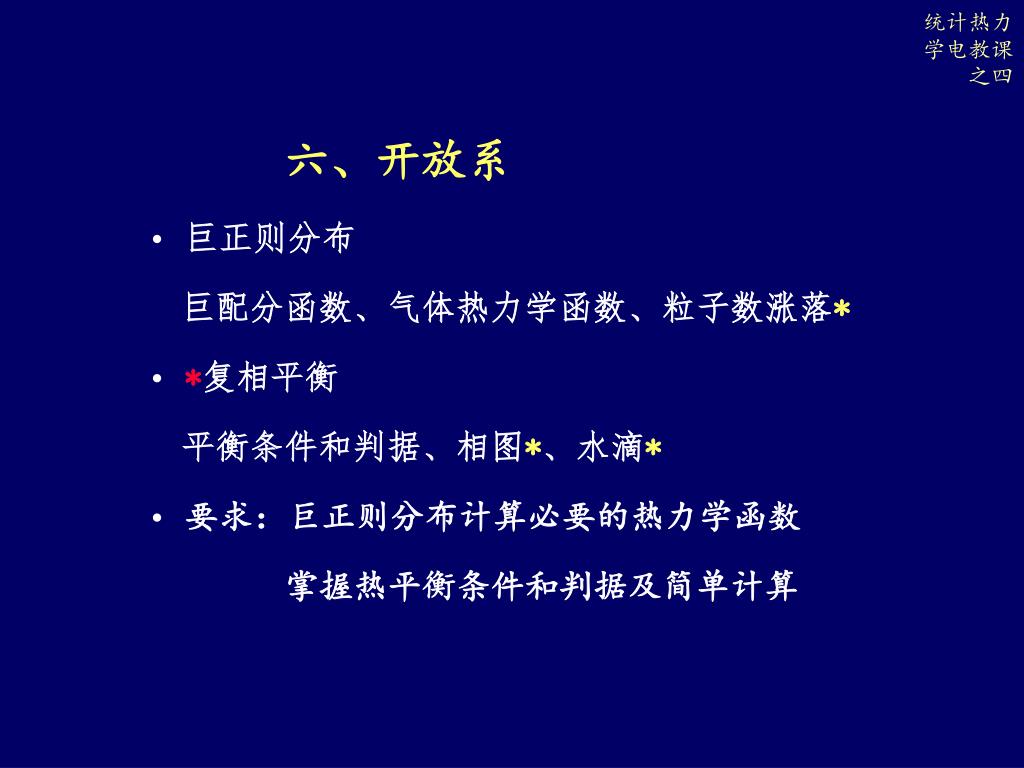 统计热力学电教课之四

六、开放系

• 巨正则分布

巨配分函数、气体热力学函数、粒子数涨落*

• *复相平衡

平衡条件和判据、相图*、水滴*

• 要求：巨正则分布计算必要的热力学函数

掌握热平衡条件和判据及简单计算